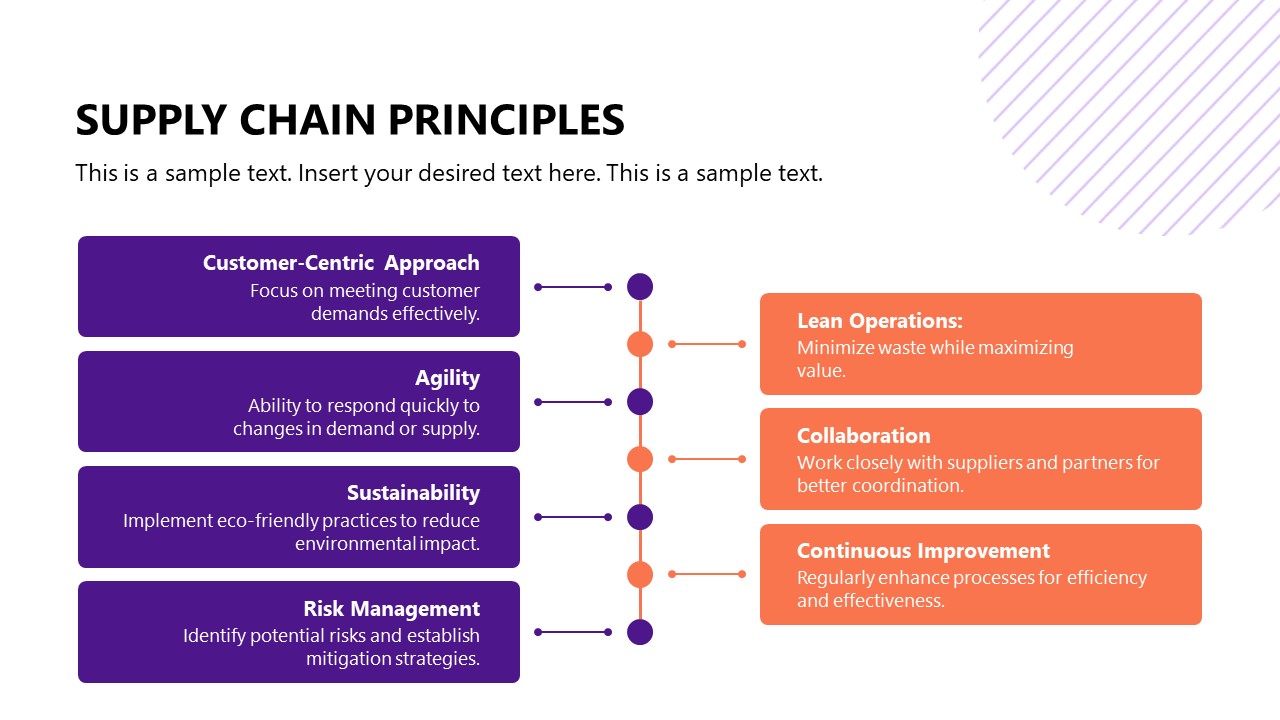 SUPPLY CHAIN PRINCIPLES

This is a sample text. Insert your desired text here. This is a sample text.

Customer-Centric Approach
Focus on meeting customer demands effectively.

Agility
Ability to respond quickly to changes in demand or supply.

Sustainability
Implement eco-friendly practices to reduce environmental impact.

Risk Management
Identify potential risks and establish mitigation strategies.

Lean Operations:
Minimize waste while maximizing value.

Collaboration
Work closely with suppliers and partners for better coordination.

Continuous Improvement
Regularly enhance processes for efficiency and effectiveness.